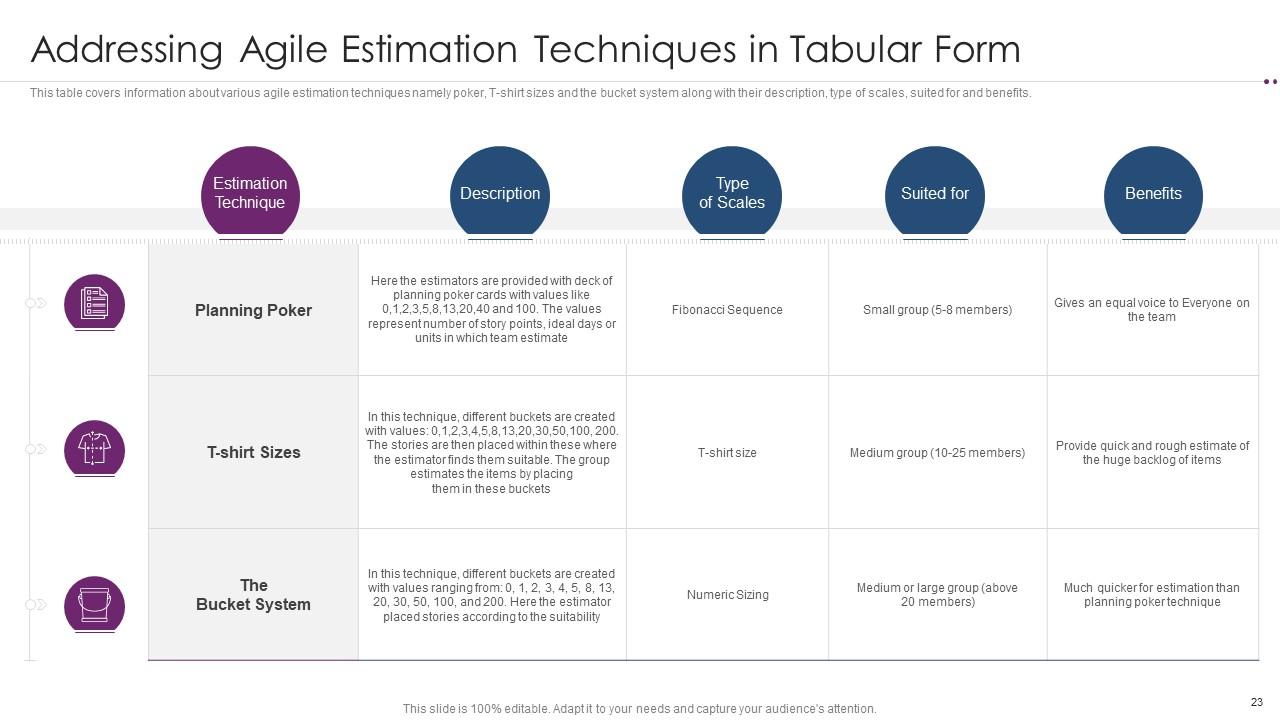 Addressing Agile Estimation Techniques in Tabular Form

This table covers information about various agile estimation techniques namely poker, T-shirt sizes and the bucket system along with their description, type of scales, suited for and benefits.

| Estimation Technique | Description | Type of Scales | Suited for | Benefits |
|---|---|---|---|---|
| Planning Poker | Here the estimators are provided with deck of planning poker cards with values like 0,1,2,3,5,8,13,20,40 and 100. The values represent number of story points, ideal days or units in which team estimate | Fibonacci Sequence | Small group (5-8 members) | Gives an equal voice to Everyone on the team |
| T-shirt Sizes | In this technique, different buckets are created with values: 0,1,2,3,4,5,8,13,20,30,50,100, 200. The stories are then placed within these where the estimator finds them suitable. The group estimates the items by placing them in these buckets | T-shirt size | Medium group (10-25 members) | Provide quick and rough estimate of the huge backlog of items |
| The Bucket System | In this technique, different buckets are created with values ranging from: 0, 1, 2, 3, 4, 5, 8, 13, 20, 30, 50, 100, and 200. Here the estimator placed stories according to the suitability | Numeric Sizing | Medium or large group (above 20 members) | Much quicker for estimation than planning poker technique |

This slide is 100% editable. Adapt it to your needs and capture your audience's attention.

23